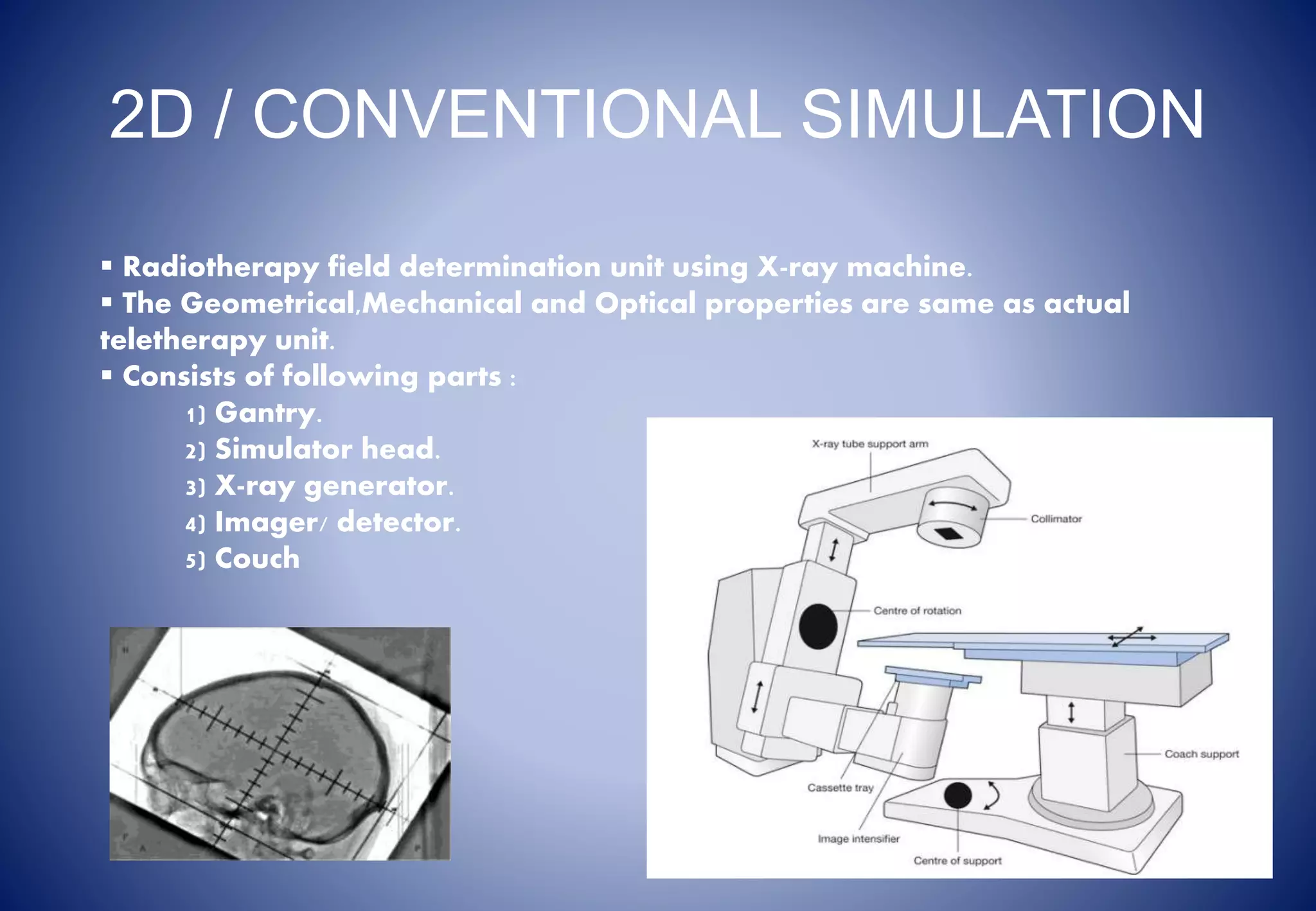 2D / CONVENTIONAL SIMULATION

▪ Radiotherapy field determination unit using X-ray machine.
▪ The Geometrical,Mechanical and Optical properties are same as actual teletherapy unit.
▪ Consists of following parts :
1) Gantry.
2) Simulator head.
3) X-ray generator.
4) Imager/ detector.
5) Couch

X-ray tube support arm
Collimator
Centre of rotation
Coach support
Cassette tray
Image intensifier
Centre of support